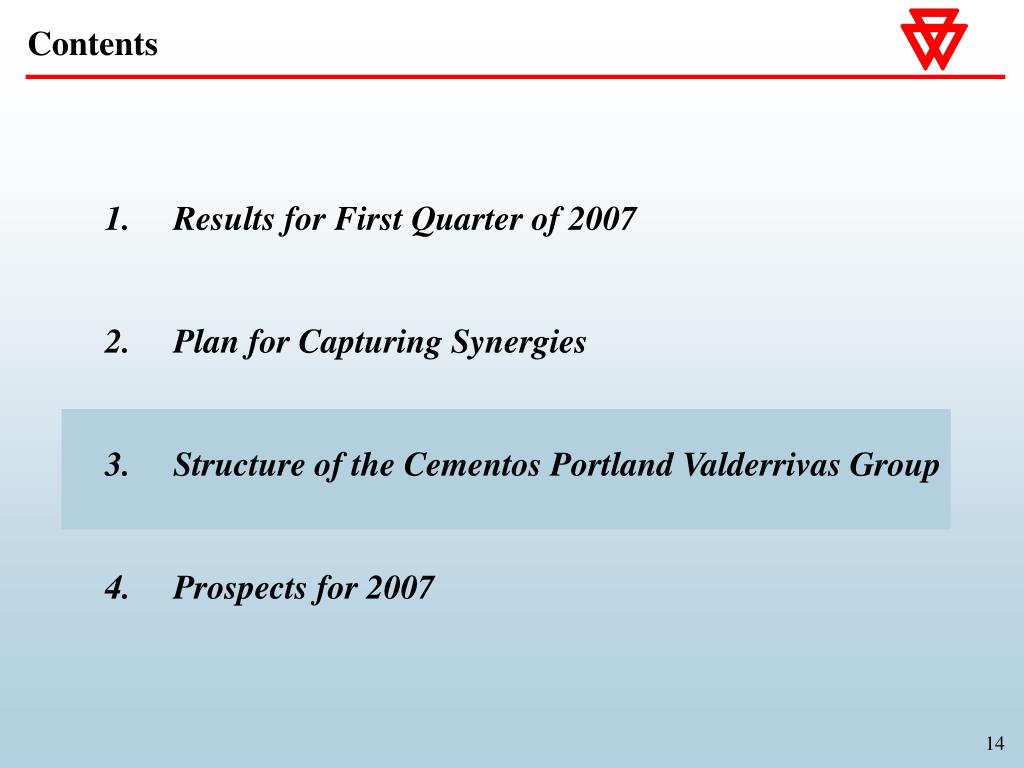 Contents

1. Results for First Quarter of 2007

2. Plan for Capturing Synergies

3. Structure of the Cementos Portland Valderrivas Group

4. Prospects for 2007

14